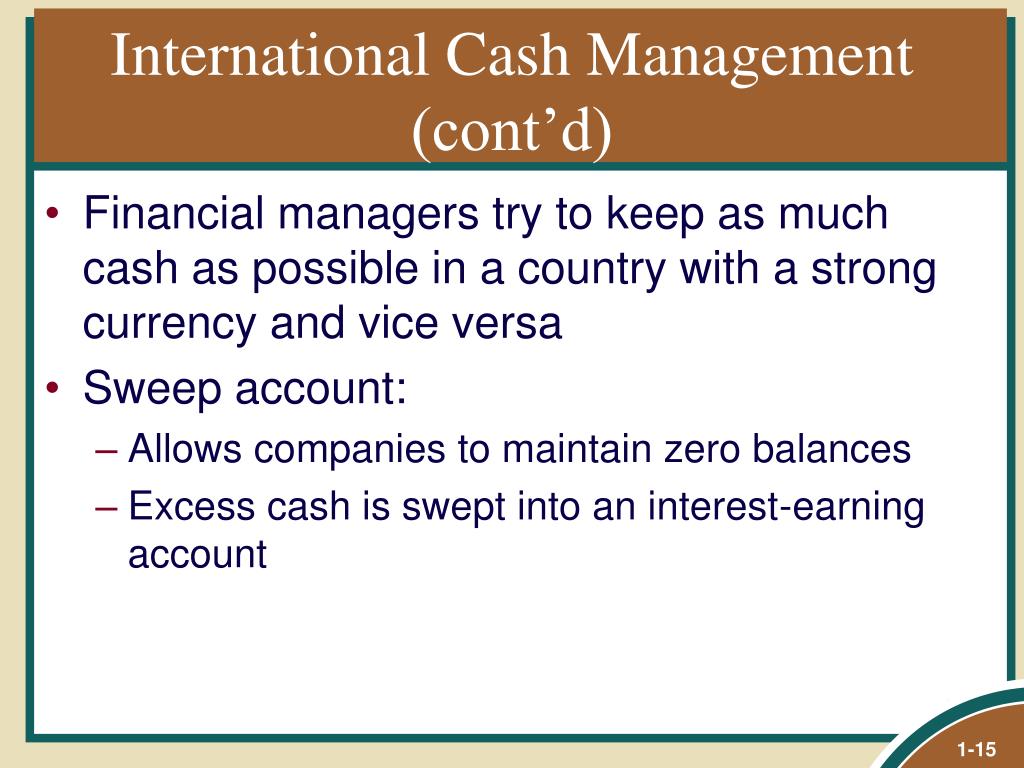 International Cash Management (cont’d)

• Financial managers try to keep as much cash as possible in a country with a strong currency and vice versa
• Sweep account:
– Allows companies to maintain zero balances
– Excess cash is swept into an interest-earning account

1-15